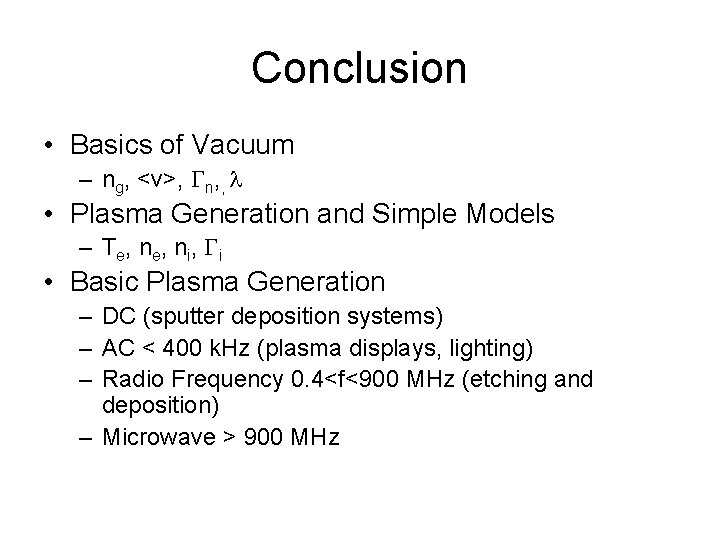 Conclusion

• Basics of Vacuum
  – $n_g$, <v>, $\Gamma_{n,}$, $\lambda$
• Plasma Generation and Simple Models
  – $T_e$, $n_e$, $n_i$, $\Gamma_i$
• Basic Plasma Generation
  – DC (sputter deposition systems)
  – AC < 400 kHz (plasma displays, lighting)
  – Radio Frequency 0.4<f<900 MHz (etching and deposition)
  – Microwave > 900 MHz